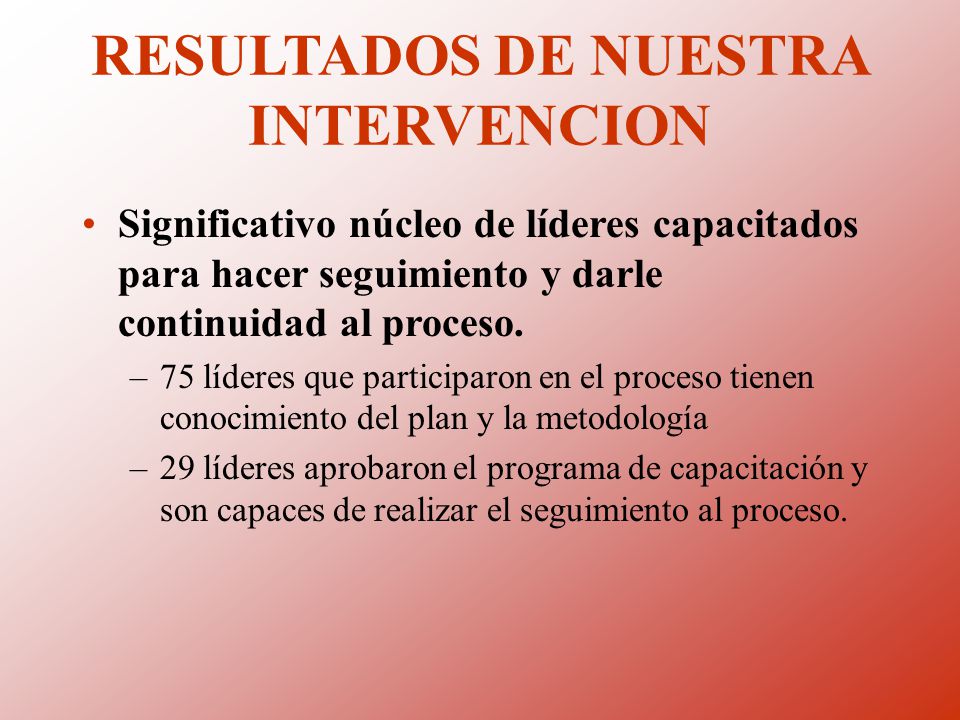 RESULTADOS DE NUESTRA INTERVENCION

• Significativo núcleo de líderes capacitados para hacer seguimiento y darle continuidad al proceso.
– 75 líderes que participaron en el proceso tienen conocimiento del plan y la metodología
– 29 líderes aprobaron el programa de capacitación y son capaces de realizar el seguimiento al proceso.